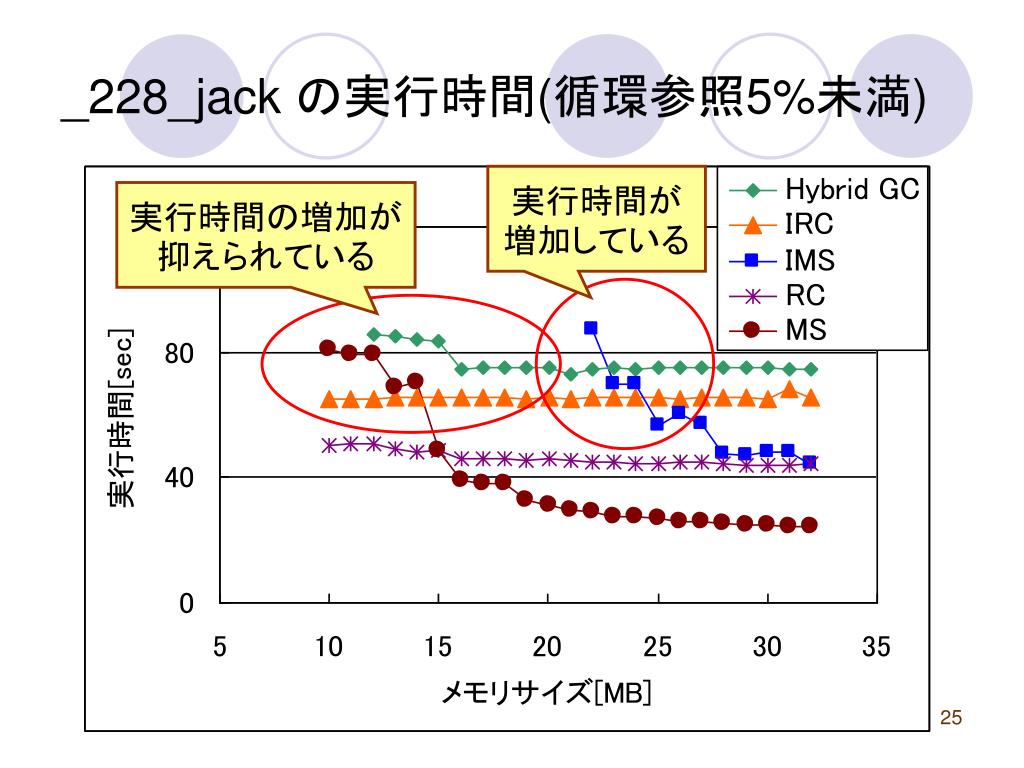 _228_jack の実行時間(循環参照5%未満)

実行時間の増加が抑えられている

実行時間が増加している

Hybrid GC
IRC
IMS
RC
MS

実行時間[sec]

80
40
0

5 10 15 20 25 30 35

メモリサイズ[MB]

25